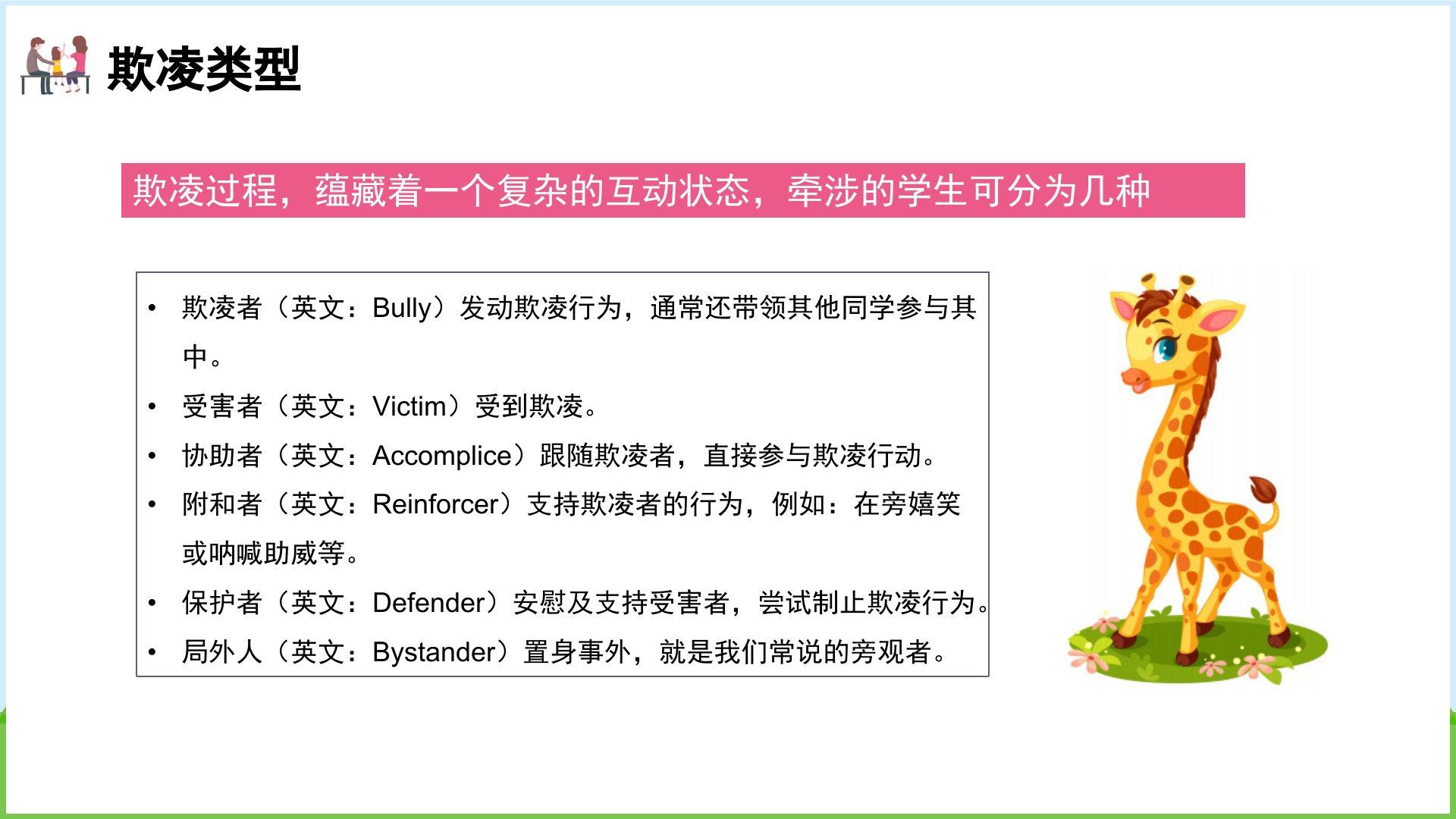 欺凌类型

欺凌过程，蕴藏着一个复杂的互动状态，牵涉的学生可分为几种

• 欺凌者（英文：Bully）发动欺凌行为，通常还带领其他同学参与其中。
• 受害者（英文：Victim）受到欺凌。
• 协助者（英文：Accomplice）跟随欺凌者，直接参与欺凌行动。
• 附和者（英文：Reinforcer）支持欺凌者的行为，例如：在旁嬉笑或呐喊助威等。
• 保护者（英文：Defender）安慰及支持受害者，尝试制止欺凌行为。
• 局外人（英文：Bystander）置身事外，就是我们常说的旁观者。